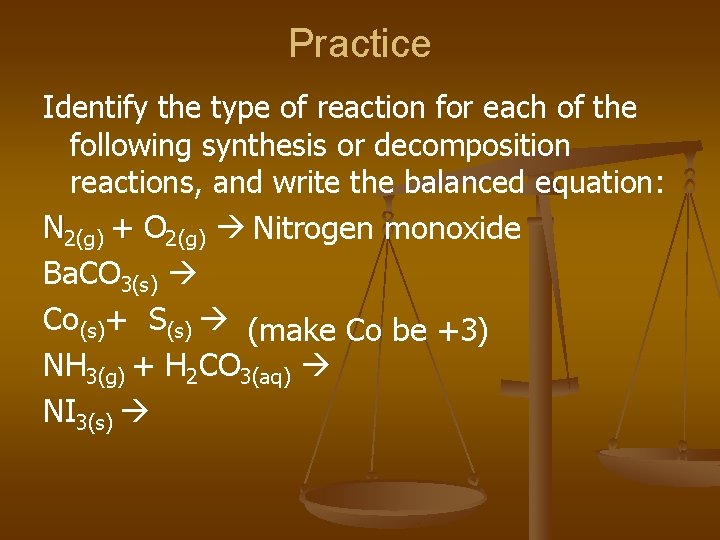 Practice

Identify the type of reaction for each of the following synthesis or decomposition reactions, and write the balanced equation:

$N_{2(g)} + O_{2(g)} \rightarrow$ Nitrogen monoxide

$BaCO_{3(s)} \rightarrow$

$Co_{(s)} + S_{(s)} \rightarrow$ (make Co be +3)

$NH_{3(g)} + H_2CO_{3(aq)} \rightarrow$

$NI_{3(s)} \rightarrow$